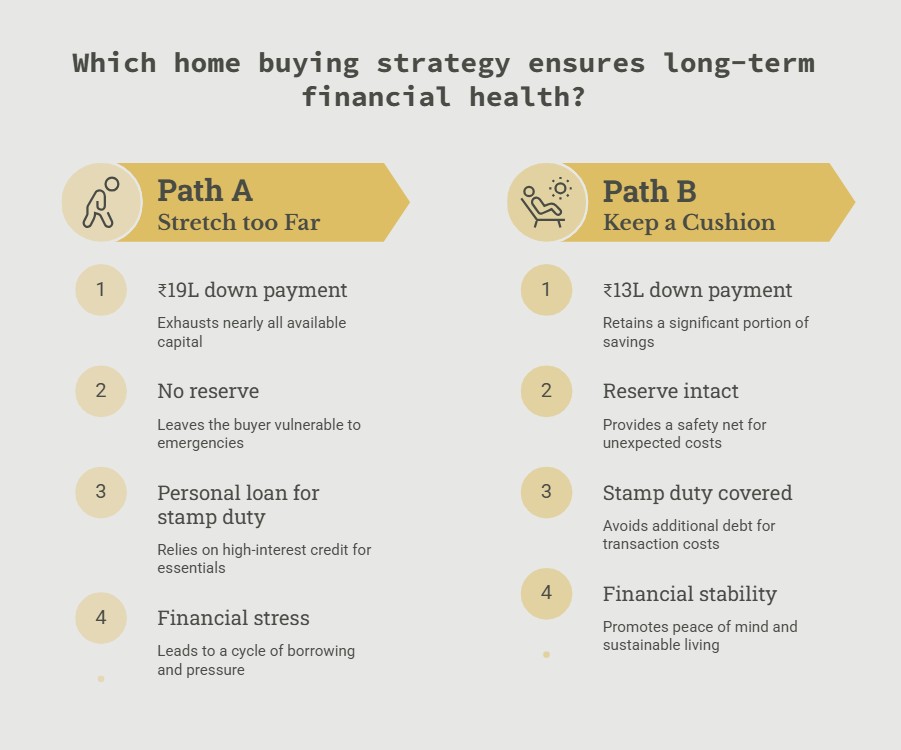 Which home buying strategy ensures long-term financial health?

Path A
Stretch too Far

1
₹19L down payment
Exhausts nearly all available capital

2
No reserve
Leaves the buyer vulnerable to emergencies

3
Personal loan for stamp duty
Relies on high-interest credit for essentials

4
Financial stress
Leads to a cycle of borrowing and pressure

Path B
Keep a Cushion

1
₹13L down payment
Retains a significant portion of savings

2
Reserve intact
Provides a safety net for unexpected costs

3
Stamp duty covered
Avoids additional debt for transaction costs

4
Financial stability
Promotes peace of mind and sustainable living